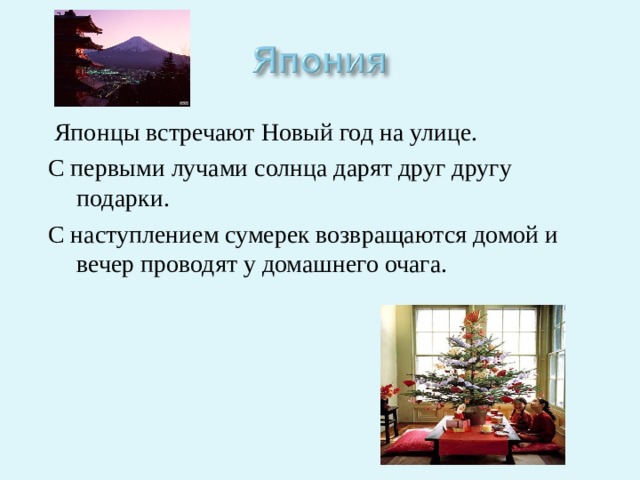 Япония

Японцы встречают Новый год на улице.

С первыми лучами солнца дарят друг другу подарки.

С наступлением сумерек возвращаются домой и вечер проводят у домашнего очага.